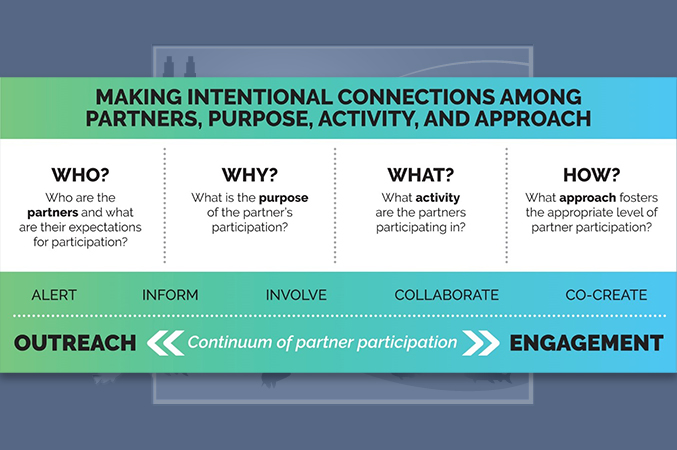 MAKING INTENTIONAL CONNECTIONS AMONG PARTNERS, PURPOSE, ACTIVITY, AND APPROACH

WHO?
Who are the partners and what are their expectations for participation?

WHY?
What is the purpose of the partner's participation?

WHAT?
What activity are the partners participating in?

HOW?
What approach fosters the appropriate level of partner participation?

ALERT INFORM INVOLVE COLLABORATE CO-CREATE

OUTREACH Continuum of partner participation ENGAGEMENT